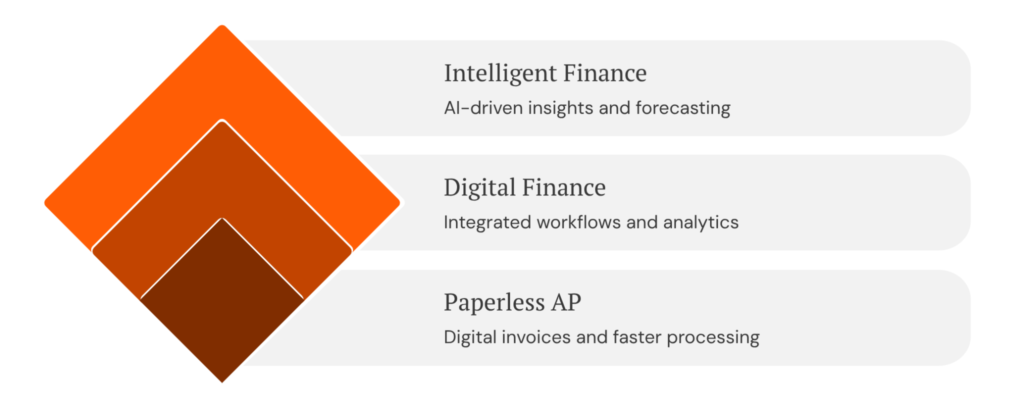 Intelligent Finance
AI-driven insights and forecasting

Digital Finance
Integrated workflows and analytics

Paperless AP
Digital invoices and faster processing